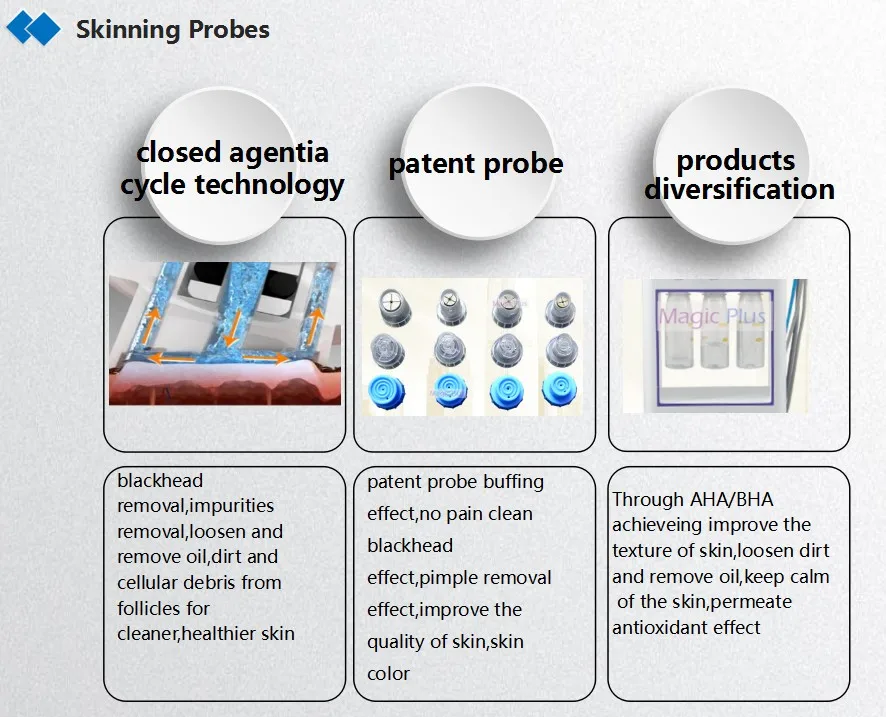 Skinning Probes

closed agentia cycle technology

patent probe

products diversification

Magic Plus

blackhead removal,impurities removal,loosen and remove oil,dirt and cellular debris from follicles for cleaner,healthier skin

patent probe buffing effect,no pain clean blackhead effect,pimple removal effect,improve the quality of skin,skin color

Through AHA/BHA achieveing improve the texture of skin,loosen dirt and remove oil,keep calm of the skin,permeate antioxidant effect